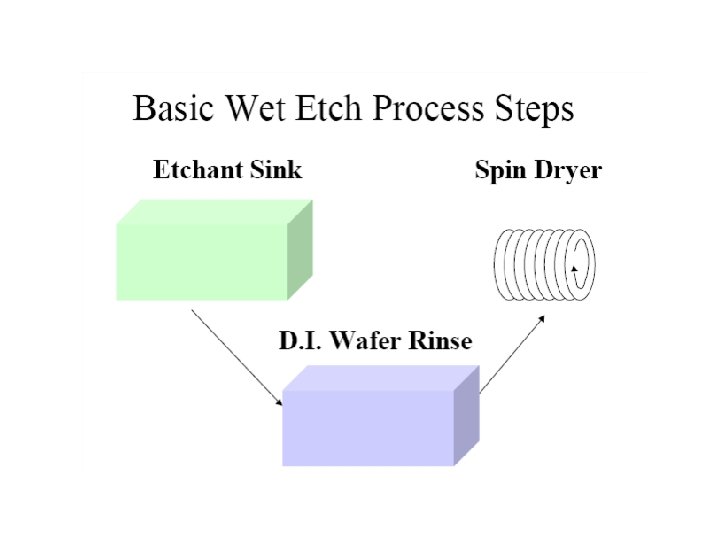 Basic Wet Etch Process Steps

Etchant Sink

Spin Dryer

D.I. Wafer Rinse